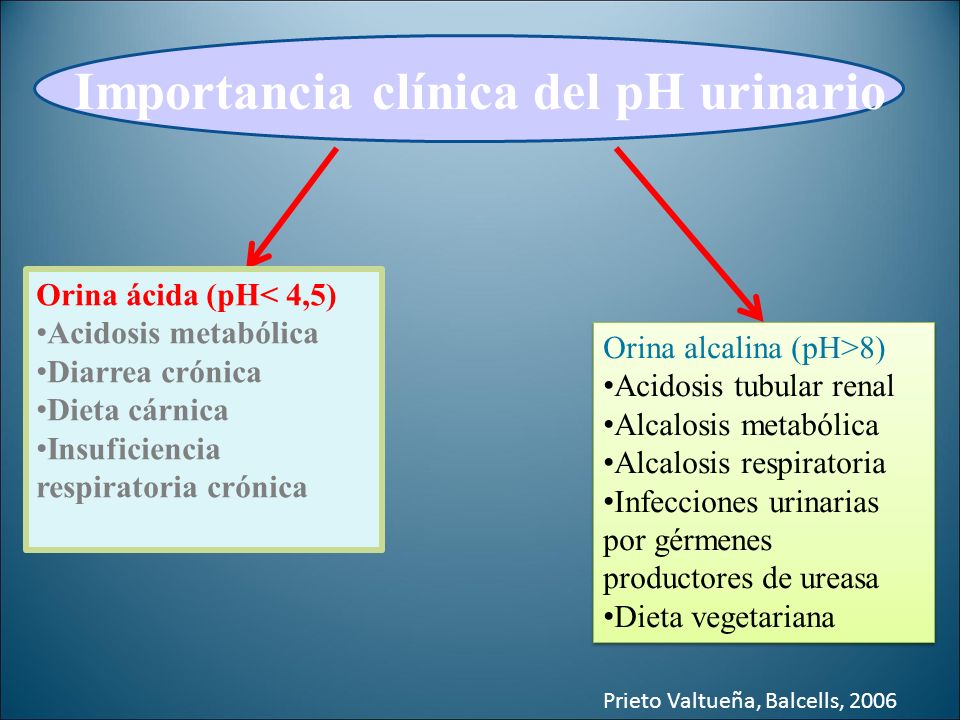 Importancia clínica del pH urinario

Orina ácida (pH< 4,5)
•Acidosis metabólica
•Diarrea crónica
•Dieta cárnica
•Insuficiencia respiratoria crónica

Orina alcalina (pH>8)
•Acidosis tubular renal
•Alcalosis metabólica
•Alcalosis respiratoria
•Infecciones urinarias por gérmenes productores de ureasa
•Dieta vegetariana

Prieto Valtueña, Balcells, 2006